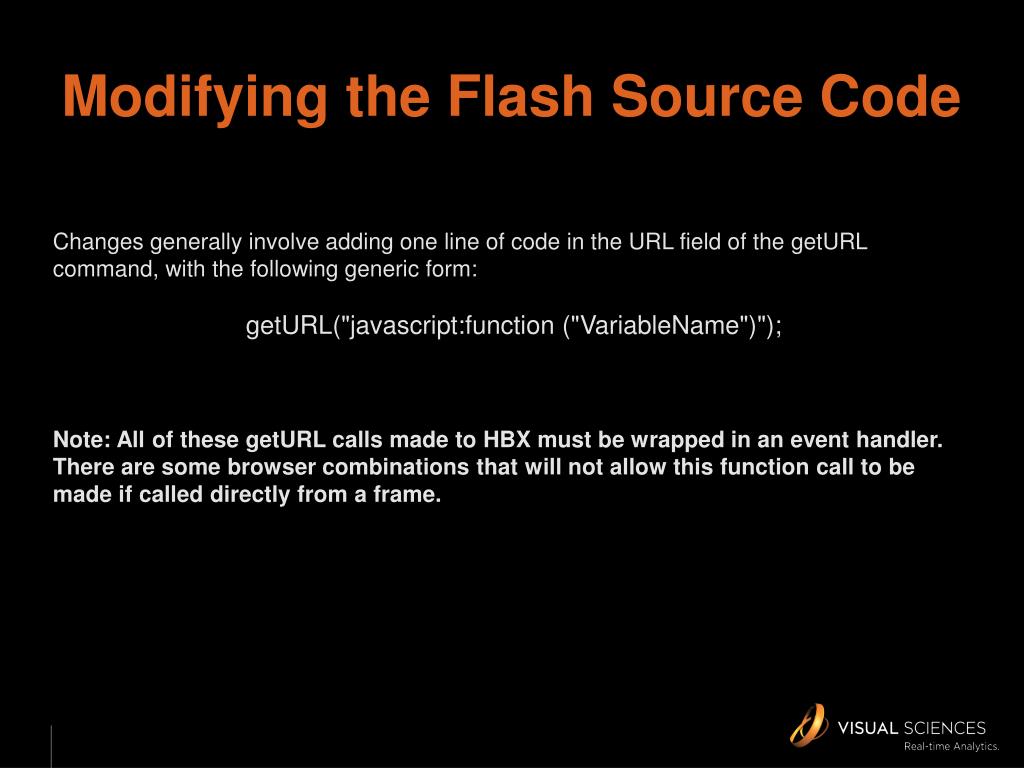 Modifying the Flash Source Code

Changes generally involve adding one line of code in the URL field of the getURL command, with the following generic form:

getURL("javascript:function ("VariableName")");

Note: All of these getURL calls made to HBX must be wrapped in an event handler. There are some browser combinations that will not allow this function call to be made if called directly from a frame.

VISUAL SCIENCES
Real-time Analytics.